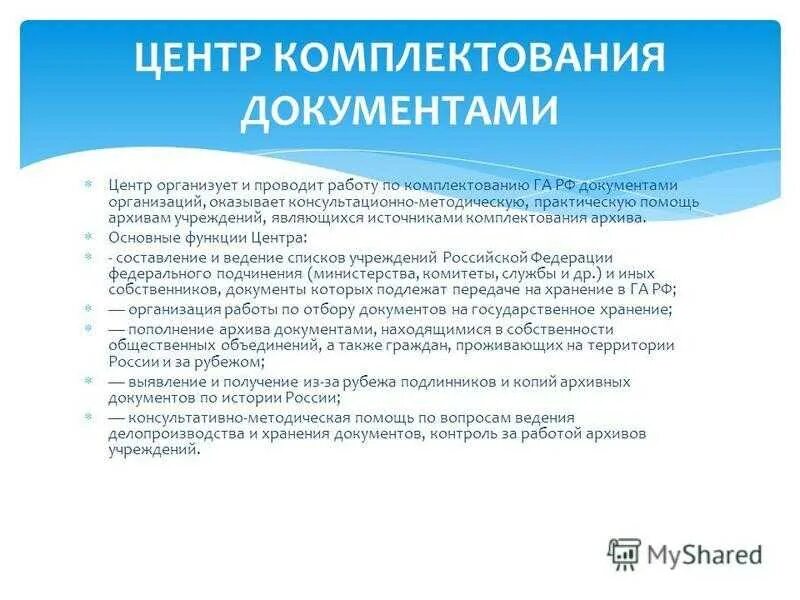 ЦЕНТР КОМПЛЕКТОВАНИЯ ДОКУМЕНТАМИ

Центр организует и проводит работу по комплектованию ГА РФ документами организаций, оказывает консультационно-методическую, практическую помощь архивам учреждений, являющихся источниками комплектования архива.

Основные функции Центра:

- составление и ведение списков учреждений Российской Федерации федерального подчинения (министерства, комитеты, службы и др.) и иных собственников, документы которых подлежат передаче на хранение в ГА РФ;

— организация работы по отбору документов на государственное хранение;

— пополнение архива документами, находящимися в собственности общественных объединений, а также граждан, проживающих на территории России и за рубежом;

— выявление и получение из-за рубежа подлинников и копий архивных документов по истории России;

— консультативно-методическая помощь по вопросам ведения делопроизводства и хранения документов, контроль за работой архивов учреждений.

MyShared